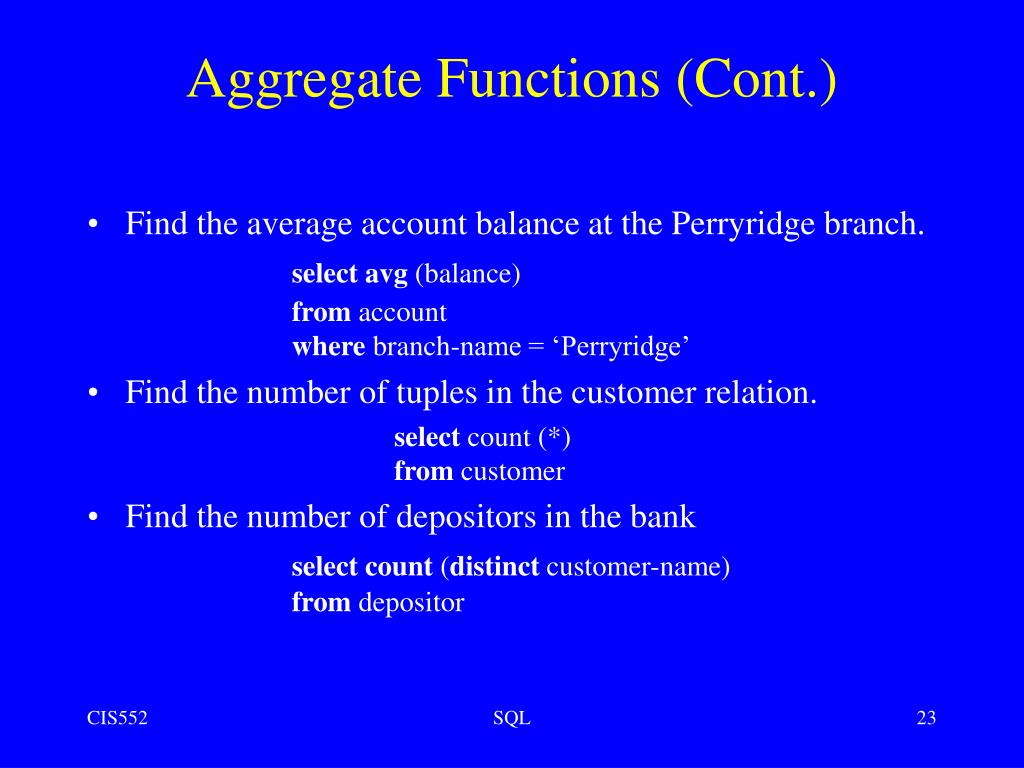 Aggregate Functions (Cont.)

• Find the average account balance at the Perryridge branch.

select avg (balance)
from account
where branch-name = ‘Perryridge’

• Find the number of tuples in the customer relation.

select count (*)
from customer

• Find the number of depositors in the bank

select count (distinct customer-name)
from depositor

CIS552

SQL

23